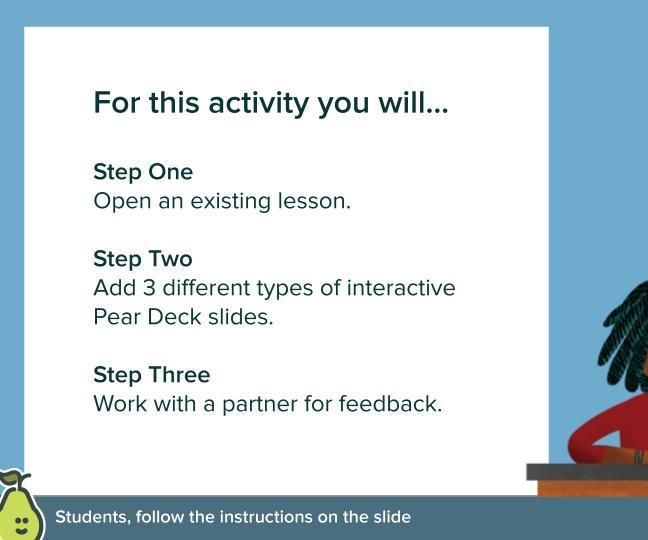 For this activity you will...

Step One
Open an existing lesson.

Step Two
Add 3 different types of interactive Pear Deck slides.

Step Three
Work with a partner for feedback.

Students, follow the instructions on the slide